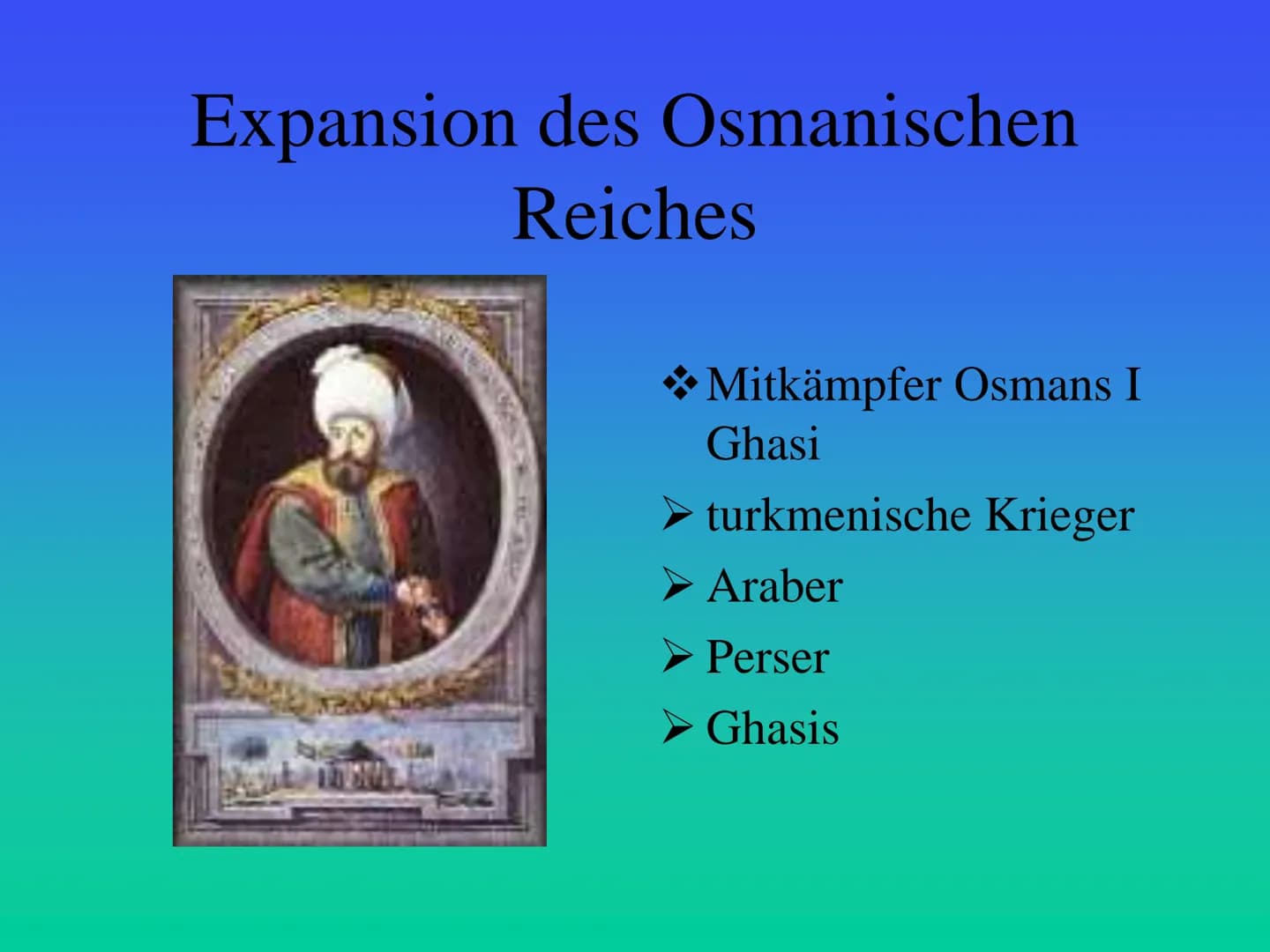 Expansion des Osmanischen Reiches

❖ Mitkämpfer Osmans I Ghasi
➢ turkmenische Krieger
➢ Araber
➢ Perser
➢ Ghasis